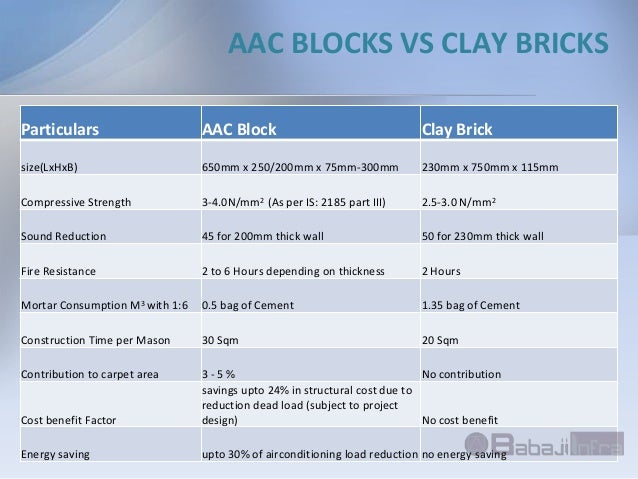 AAC BLOCKS VS CLAY BRICKS

| Particulars | AAC Block | Clay Brick |
|---|---|---|
| size(LxHxB) | 650mm x 250/200mm x 75mm-300mm | 230mm x 750mm x 115mm |
| Compressive Strength | 3-4.0N/mm² (As per IS: 2185 part III) | 2.5-3.0 N/mm² |
| Sound Reduction | 45 for 200mm thick wall | 50 for 230mm thick wall |
| Fire Resistance | 2 to 6 Hours depending on thickness | 2 Hours |
| Mortar Consumption M³ with 1:6 | 0.5 bag of Cement | 1.35 bag of Cement |
| Construction Time per Mason | 30 Sqm | 20 Sqm |
| Contribution to carpet area | 3 - 5 % | No contribution |
| Cost benefit Factor | savings upto 24% in structural cost due to reduction dead load (subject to project design) | No cost benefit |
| Energy saving | upto 30% of airconditioning load reduction | no energy saving |

Babaji Infra